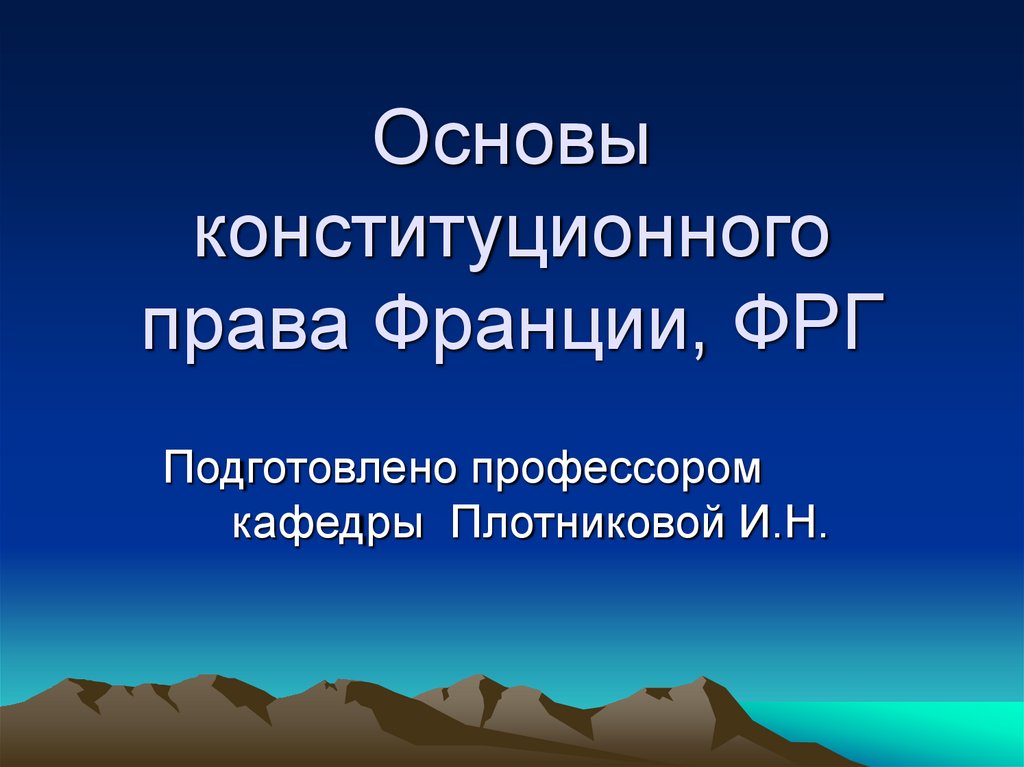 Основы конституционного права Франции, ФРГ

Подготовлено профессором кафедры Плотниковой И.Н.